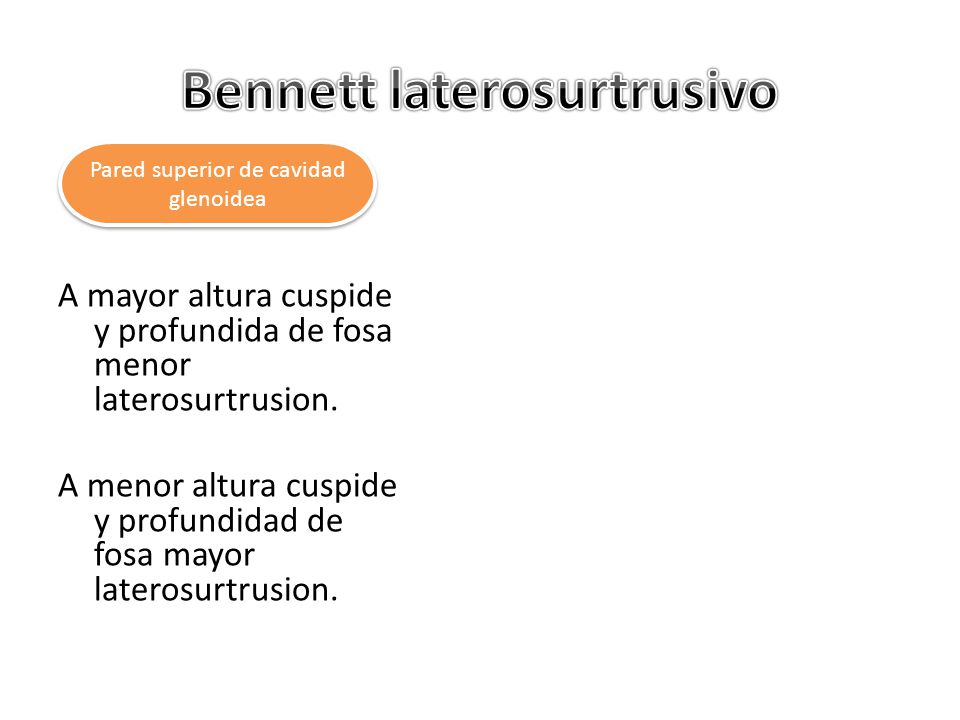 Bennett laterosurtrusivo

Pared superior de cavidad glenoidea

A mayor altura cuspide y profundida de fosa menor laterosurtrusion.

A menor altura cuspide y profundidad de fosa mayor laterosurtrusion.